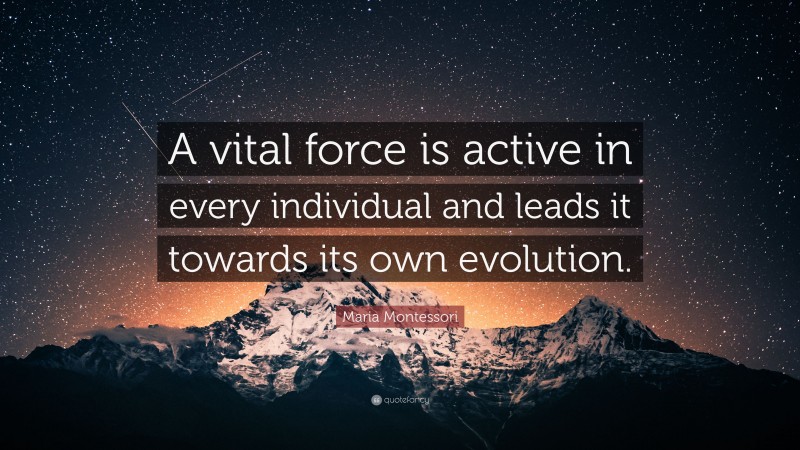 A vital force is active in every individual and leads it towards its own evolution.

Maria Montessori

quotefancy